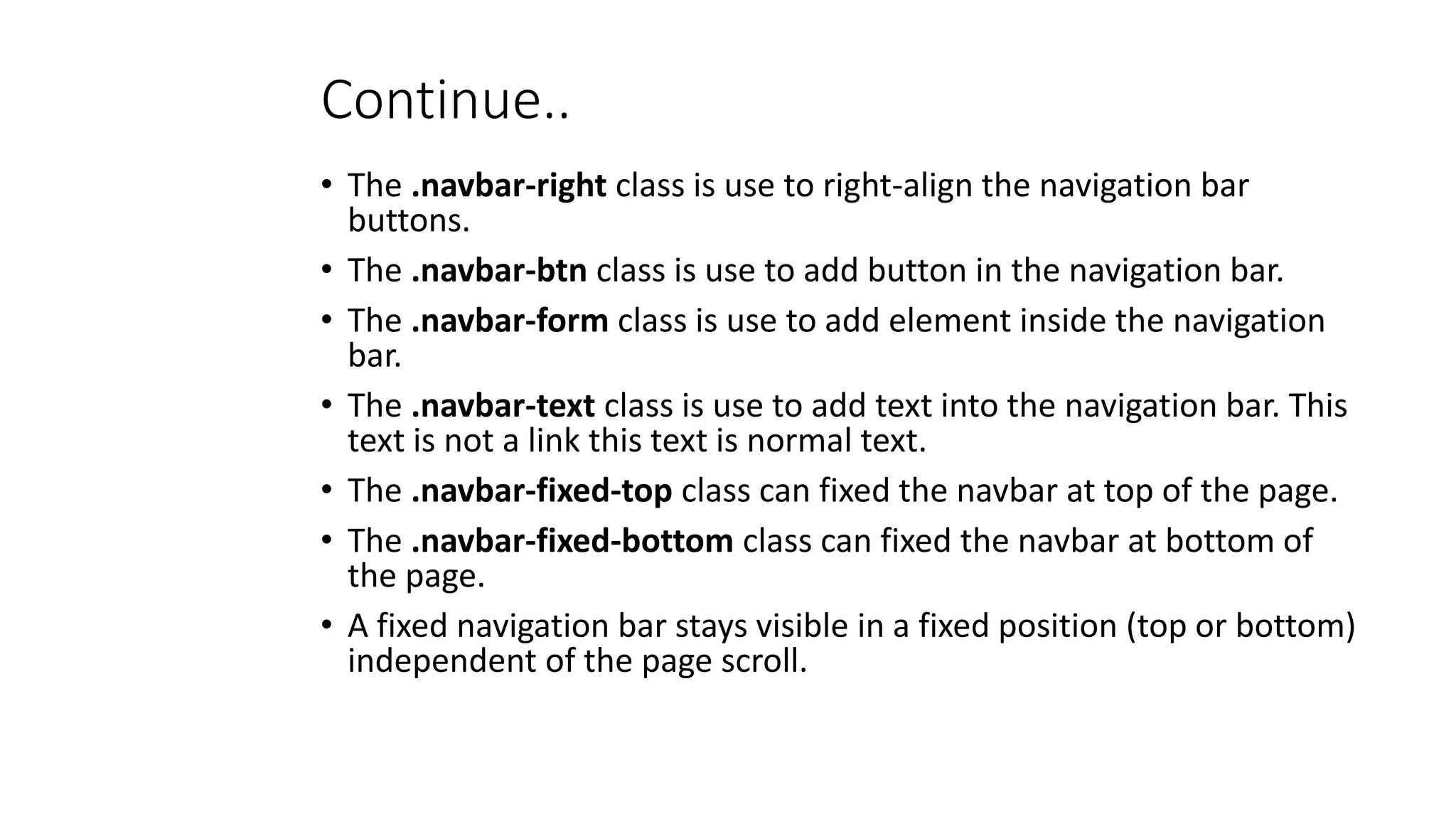 Continue..

• The .navbar-right class is use to right-align the navigation bar buttons.

• The .navbar-btn class is use to add button in the navigation bar.

• The .navbar-form class is use to add element inside the navigation bar.

• The .navbar-text class is use to add text into the navigation bar. This text is not a link this text is normal text.

• The .navbar-fixed-top class can fixed the navbar at top of the page.

• The .navbar-fixed-bottom class can fixed the navbar at bottom of the page.

• A fixed navigation bar stays visible in a fixed position (top or bottom) independent of the page scroll.